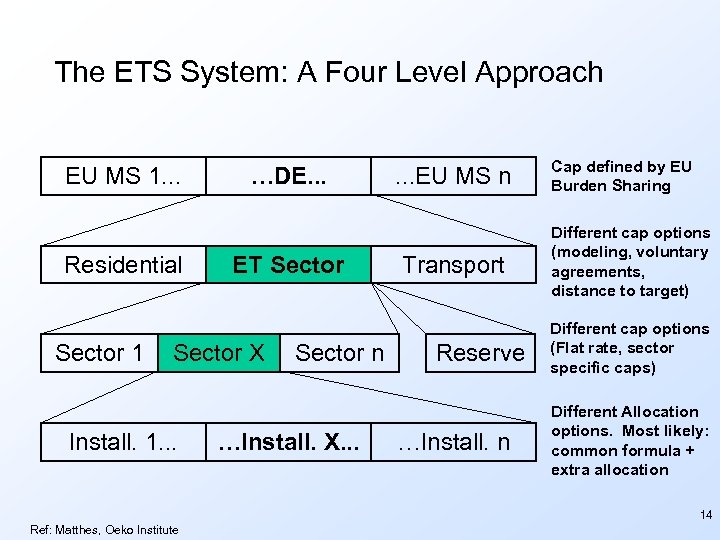 The ETS System: A Four Level Approach

EU MS 1... …DE... ...EU MS n

Cap defined by EU Burden Sharing

Residential ET Sector Transport

Different cap options (modeling, voluntary agreements, distance to target)

Sector 1 Sector X Sector n Reserve

Different cap options (Flat rate, sector specific caps)

Install. 1... …Install. X... …Install. n

Different Allocation options. Most likely: common formula + extra allocation

14

Ref: Matthes, Oeko Institute